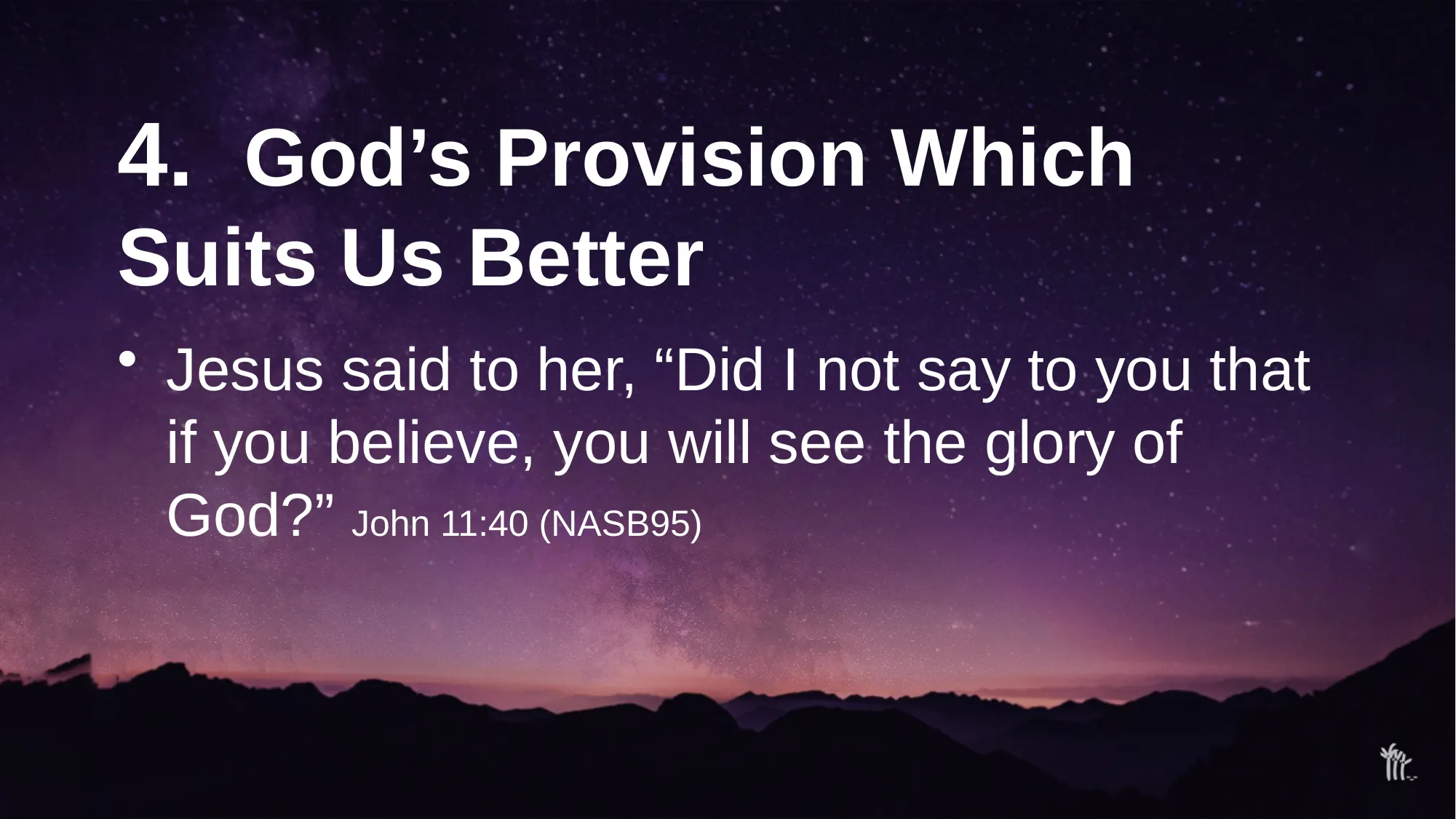 4. God’s Provision Which Suits Us Better

• Jesus said to her, “Did I not say to you that if you believe, you will see the glory of God?” John 11:40 (NASB95)